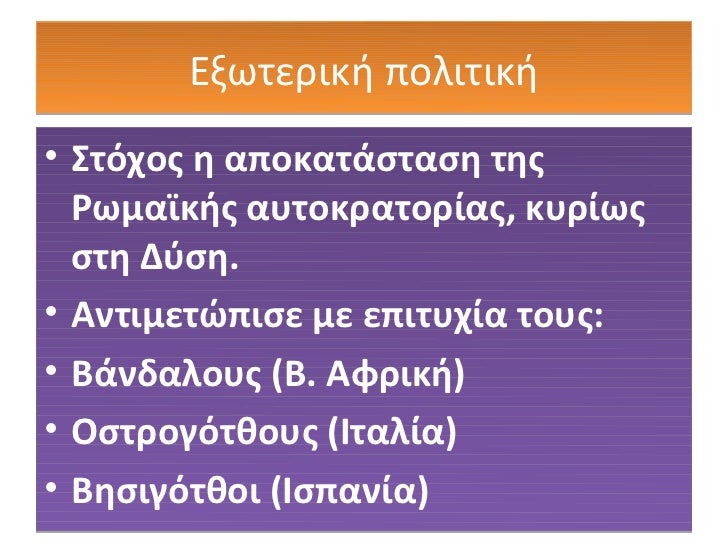 Εξωτερική πολιτική

• Στόχος η αποκατάσταση της Ρωμαϊκής αυτοκρατορίας, κυρίως στη Δύση.
• Αντιμετώπισε με επιτυχία τους:
• Βάνδαλους (Β. Αφρική)
• Οστρογότθους (Ιταλία)
• Βησιγότθοι (Ισπανία)